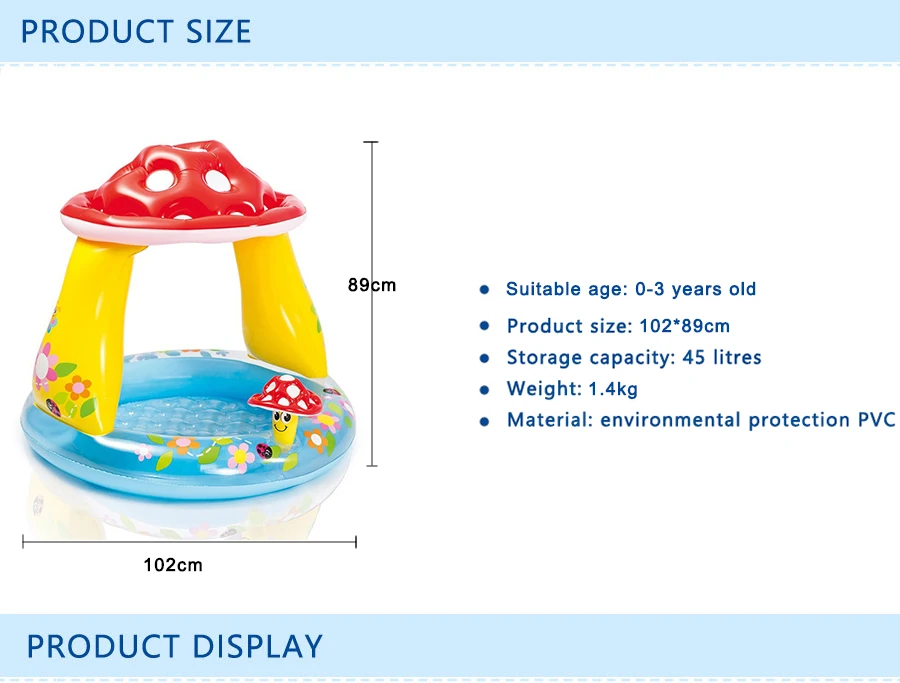 PRODUCT SIZE

89cm

102cm

- Suitable age: 0-3 years old
- Product size: 102*89cm
- Storage capacity: 45 litres
- Weight: 1.4kg
- Material: environmental protection PVC

PRODUCT DISPLAY